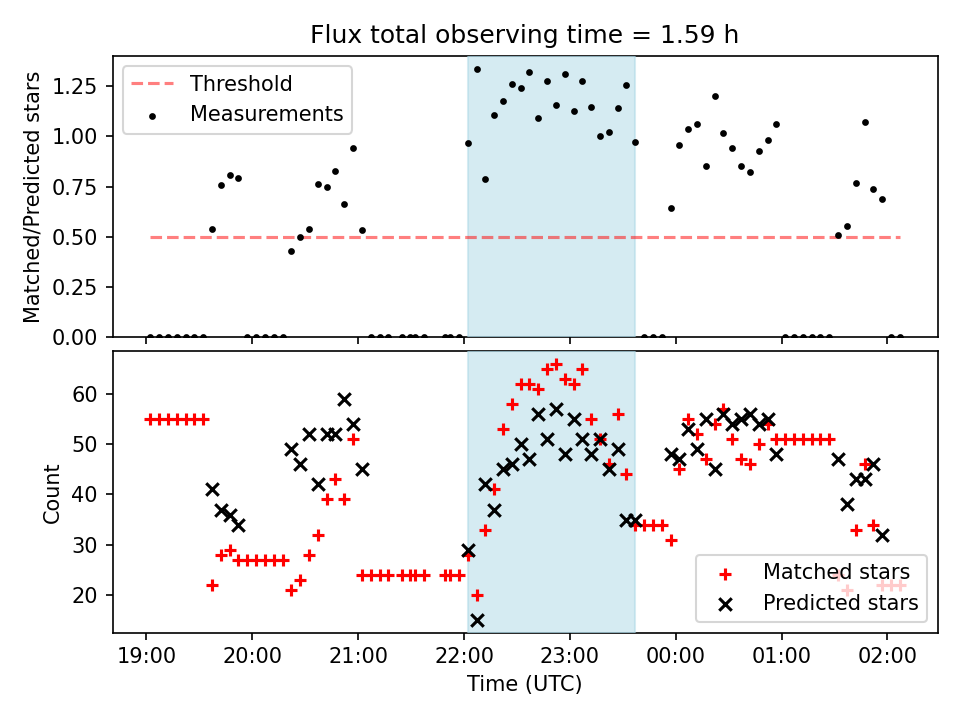 Flux total observing time = 1.59 h

Threshold
Measurements

Matched/Predicted stars

1.25
1.00
0.75
0.50
0.25
0.00

Count

60
50
40
30
20

Matched stars
Predicted stars

19:00
20:00
21:00
22:00
23:00
00:00
01:00
02:00

Time (UTC)